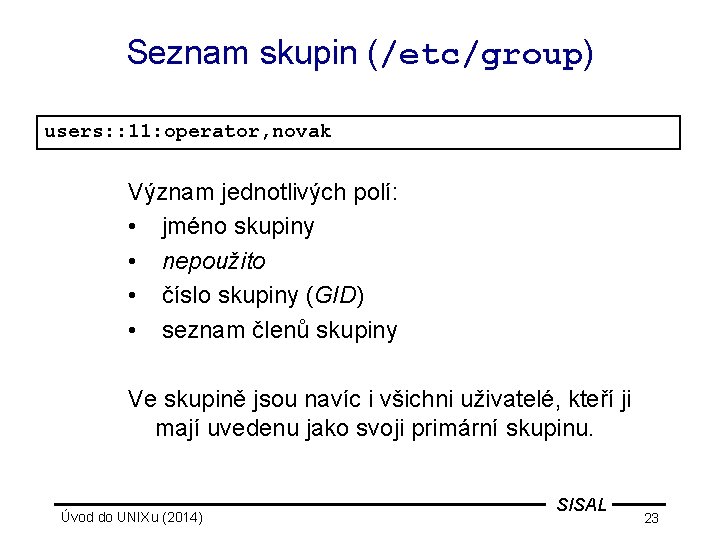 Seznam skupin (/etc/group)

users::11:operator,novak

Význam jednotlivých polí:
• jméno skupiny
• nepoužito
• číslo skupiny (GID)
• seznam členů skupiny

Ve skupině jsou navíc i všichni uživatelé, kteří ji mají uvedenu jako svoji primární skupinu.

SISAL
Úvod do UNIXu (2014)
23